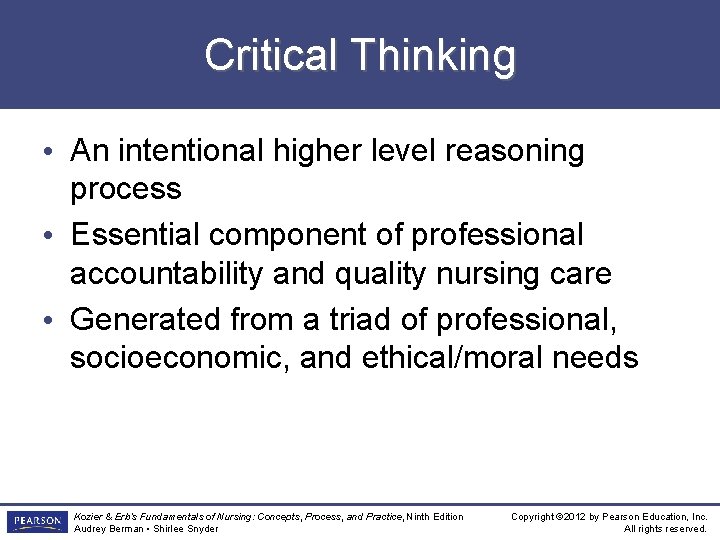 Critical Thinking

• An intentional higher level reasoning process
• Essential component of professional accountability and quality nursing care
• Generated from a triad of professional, socioeconomic, and ethical/moral needs

PEARSON

Kozier & Erb's Fundamentals of Nursing: Concepts, Process, and Practice, Ninth Edition
Audrey Berman • Shirlee Snyder

Copyright ©2012 by Pearson Education, Inc.
All rights reserved.